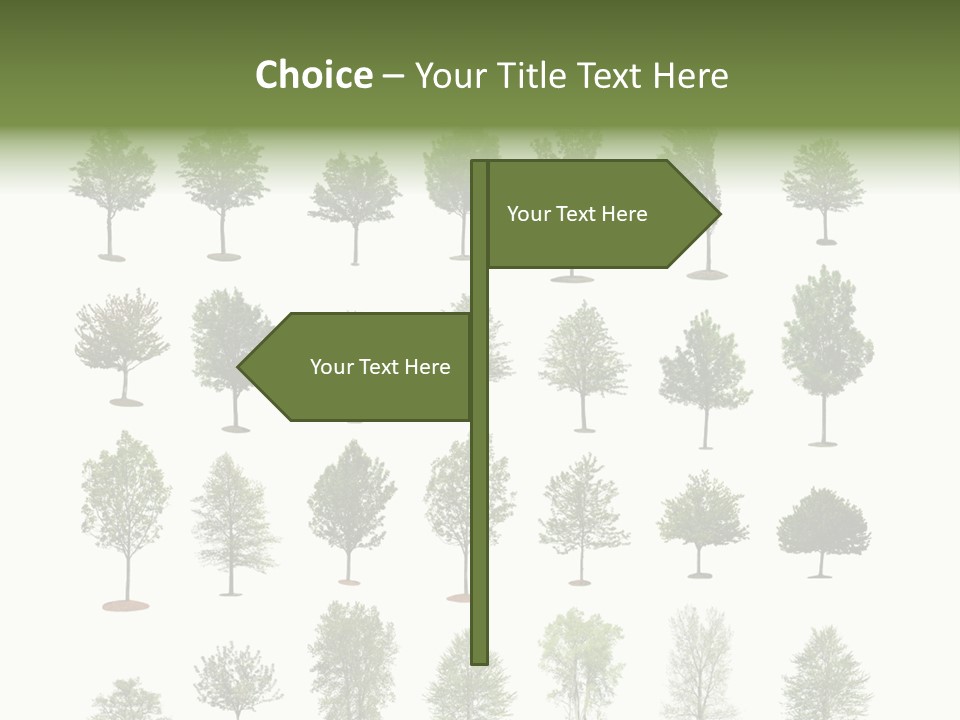 Choice – Your Title Text Here

Your Text Here

Your Text Here